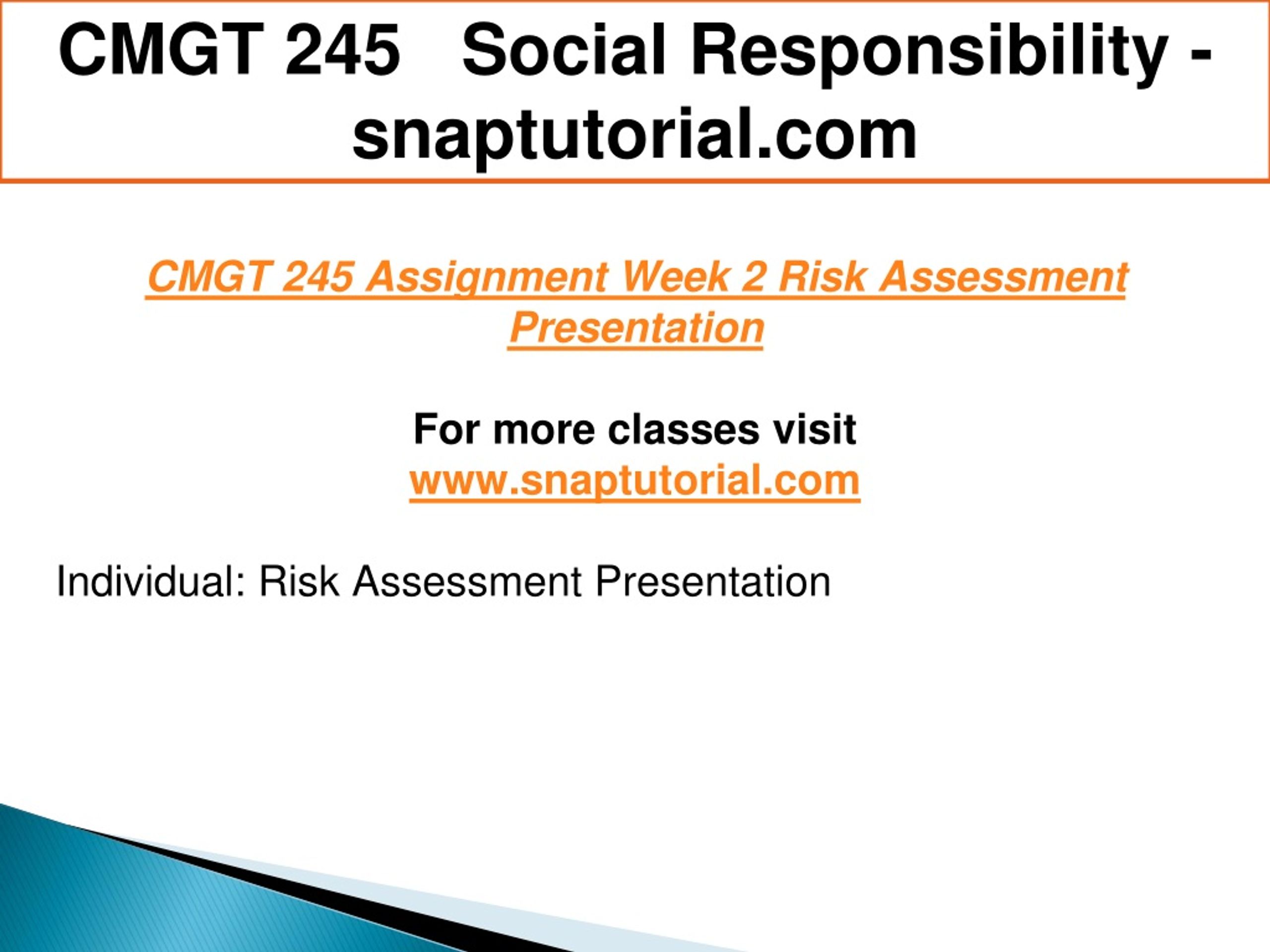 CMGT 245 Social Responsibility - snaptutorial.com

CMGT 245 Assignment Week 2 Risk Assessment Presentation

For more classes visit
www.snaptutorial.com

Individual: Risk Assessment Presentation